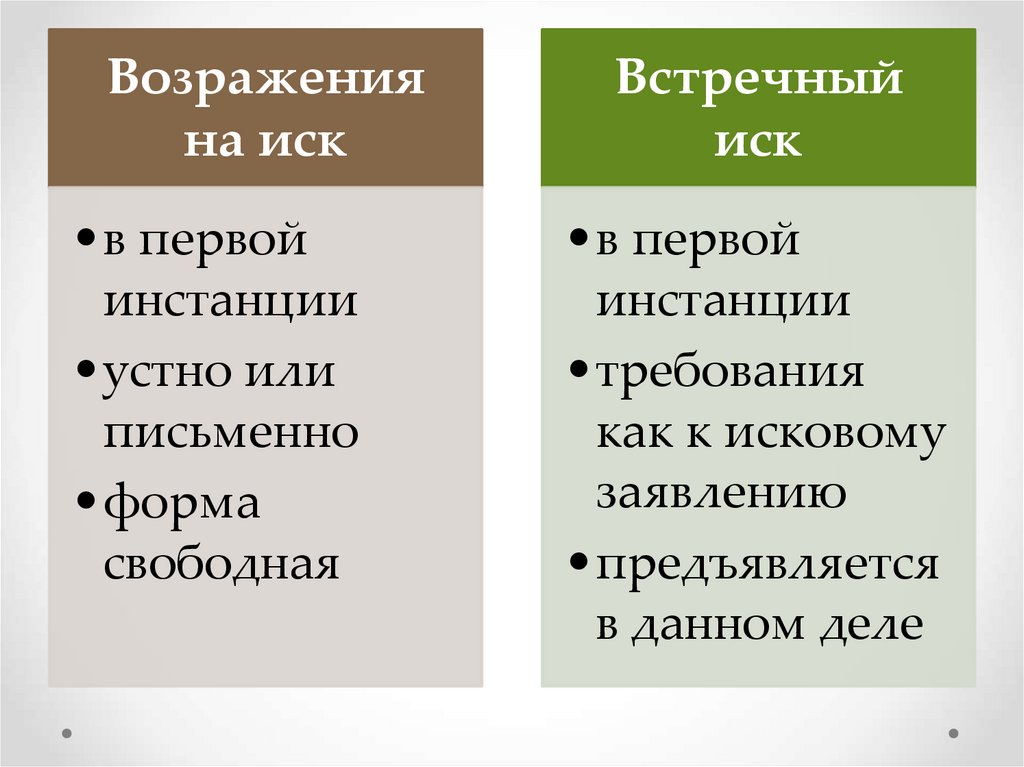 Возражения на иск

• в первой инстанции
• устно или письменно
• форма свободная

Встречный иск

• в первой инстанции
• требования как к исковому заявлению
• предъявляется в данном деле